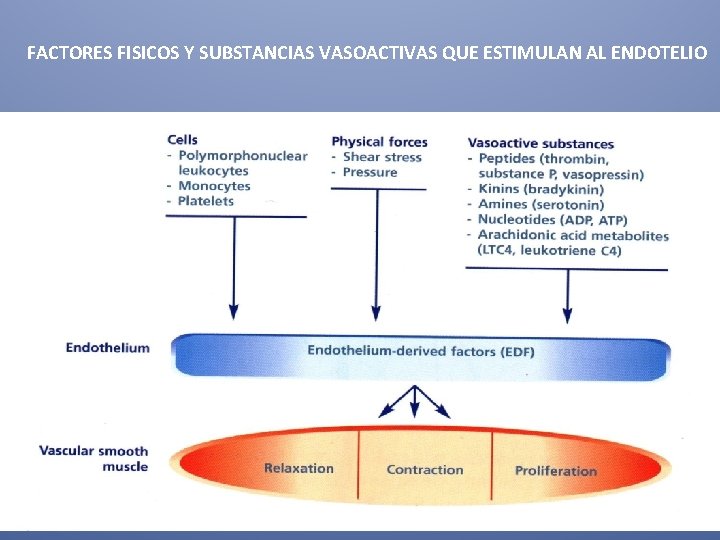 FACTORES FISICOS Y SUBSTANCIAS VASOACTIVAS QUE ESTIMULAN AL ENDOTELIO

Cells
- Polymorphonuclear leukocytes
- Monocytes
- Platelets

Physical forces
- Shear stress
- Pressure

Vasoactive substances
- Peptides (thrombin, substance P, vasopressin)
- Kinins (bradykinin)
- Amines (serotonin)
- Nucleotides (ADP, ATP)
- Arachidonic acid metabolites (LTC4, leukotriene C4)

Endothelium

Endothelium-derived factors (EDF)

Vascular smooth muscle

Relaxation

Contraction

Proliferation